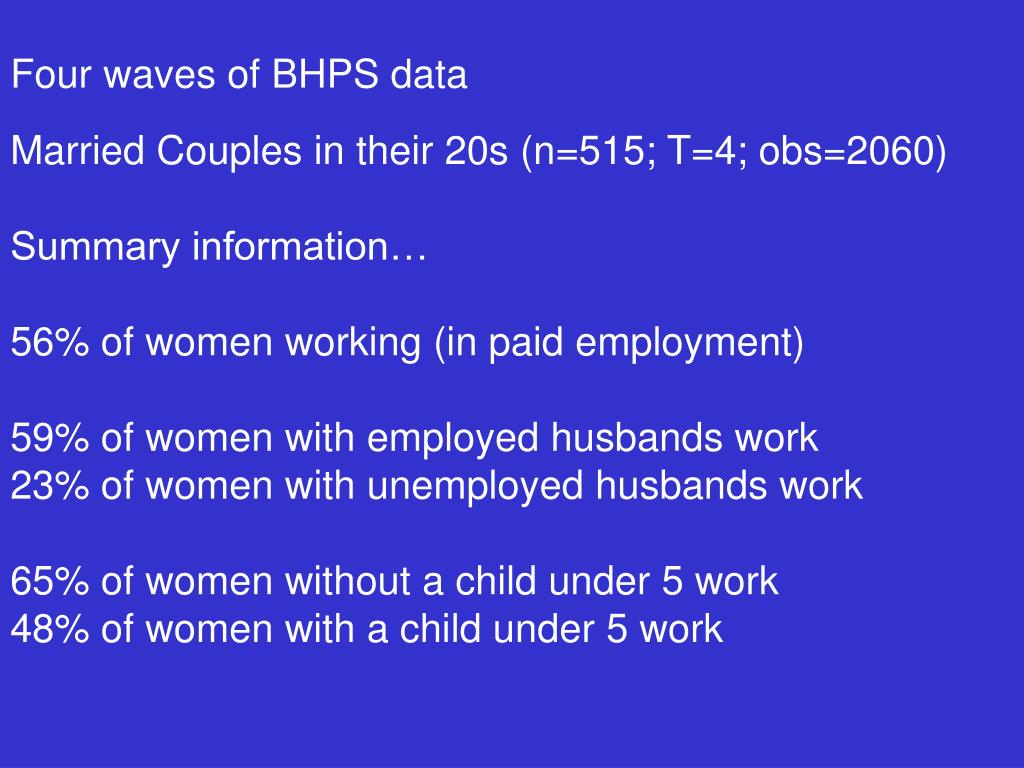 Four waves of BHPS data

Married Couples in their 20s (n=515; T=4; obs=2060)

Summary information…

56% of women working (in paid employment)

59% of women with employed husbands work
23% of women with unemployed husbands work

65% of women without a child under 5 work
48% of women with a child under 5 work